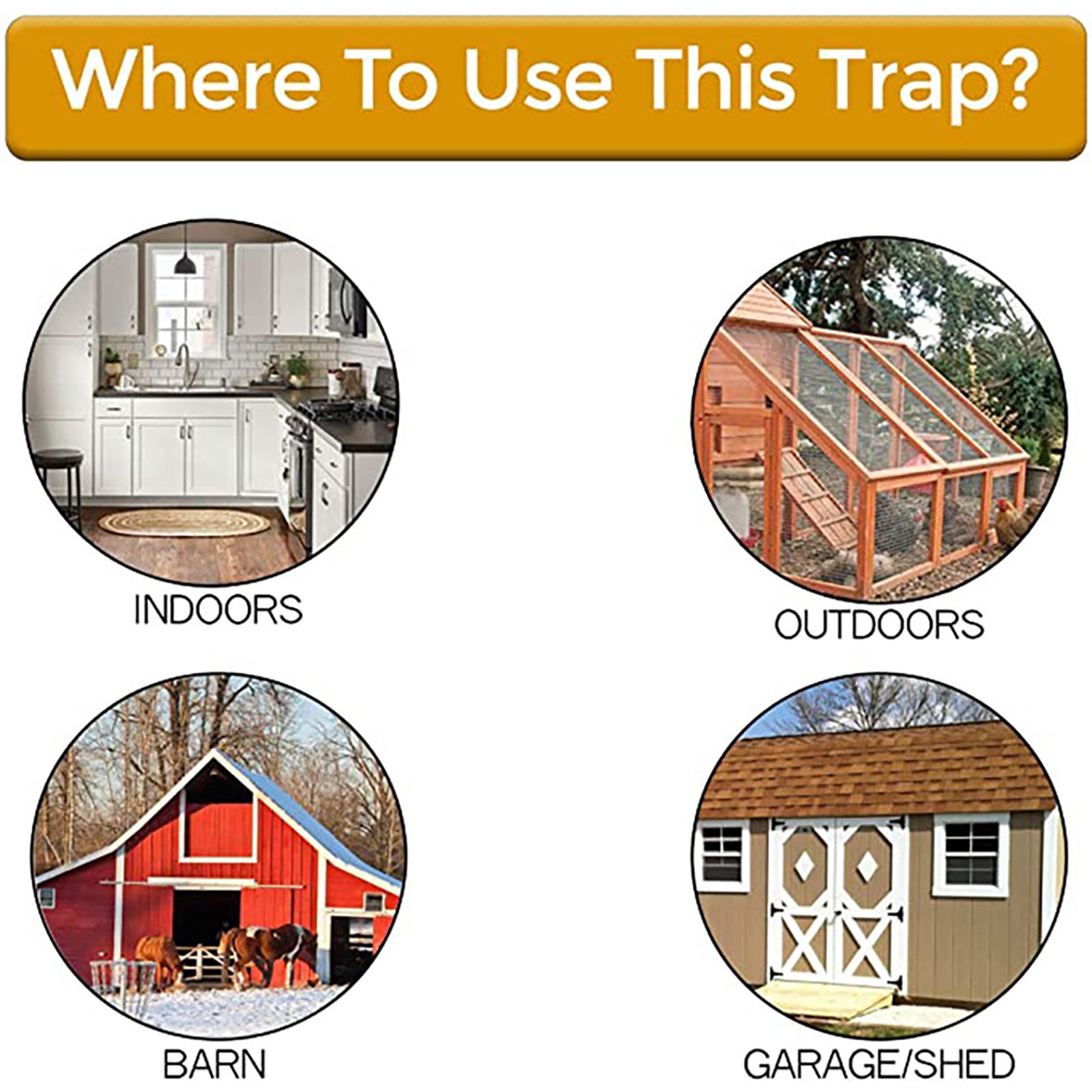 Where To Use This Trap?

INDOORS

OUTDOORS

BARN

GARAGE/SHED